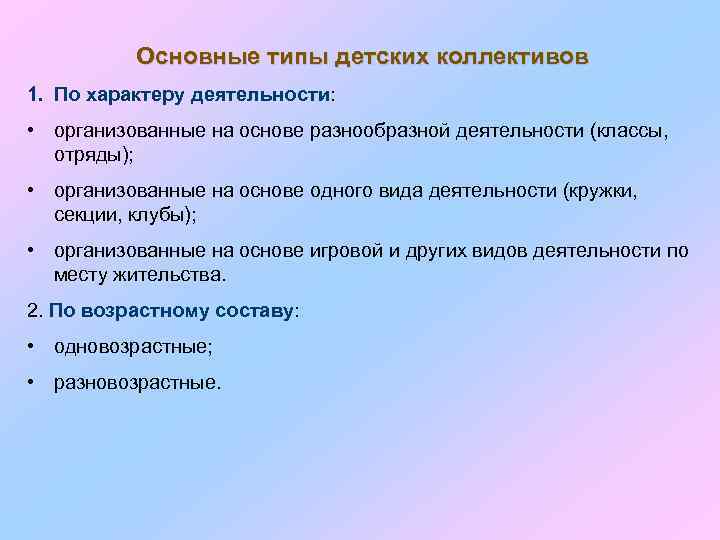 Основные типы детских коллективов

1. По характеру деятельности:

• организованные на основе разнообразной деятельности (классы, отряды);

• организованные на основе одного вида деятельности (кружки, секции, клубы);

• организованные на основе игровой и других видов деятельности по месту жительства.

2. По возрастному составу:

• одновозрастные;

• разновозрастные.